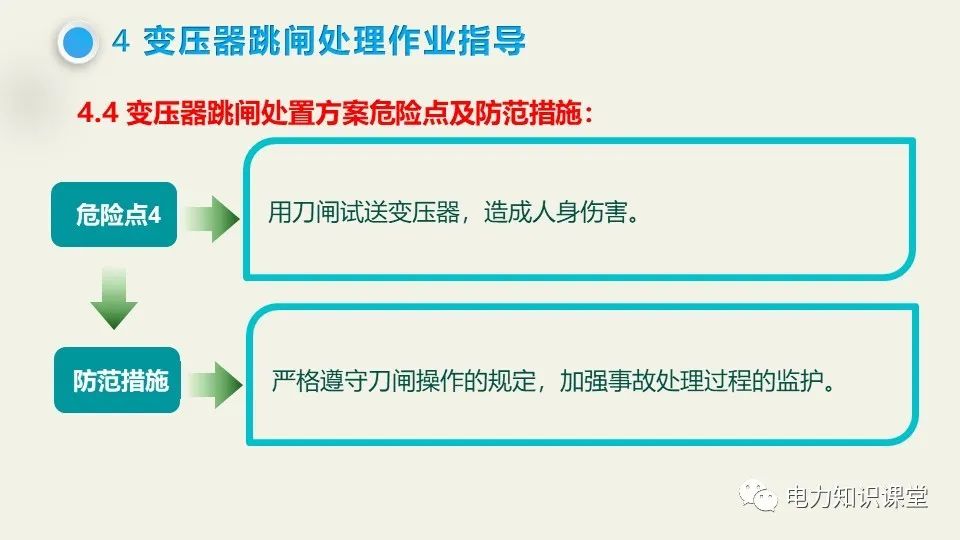 4 变压器跳闸处理作业指导

4.4 变压器跳闸处置方案危险点及防范措施：

危险点4

用刀闸试送变压器，造成人身伤害。

防范措施

严格遵守刀闸操作的规定，加强事故处理过程的监护。

电力知识课堂